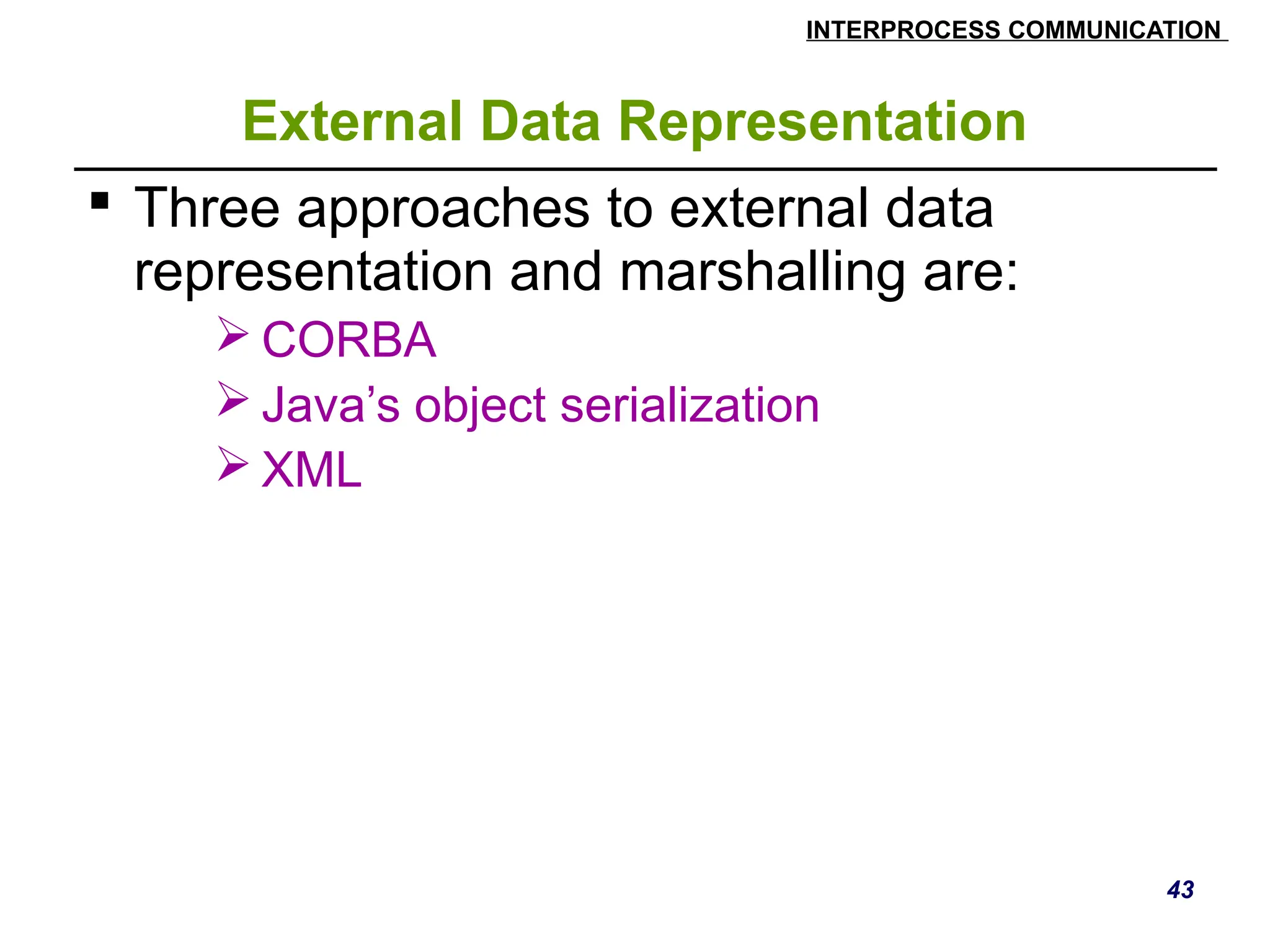 INTERPROCESS COMMUNICATION

External Data Representation

▪ Three approaches to external data representation and marshalling are:

➢ CORBA

➢ Java’s object serialization

➢ XML

43